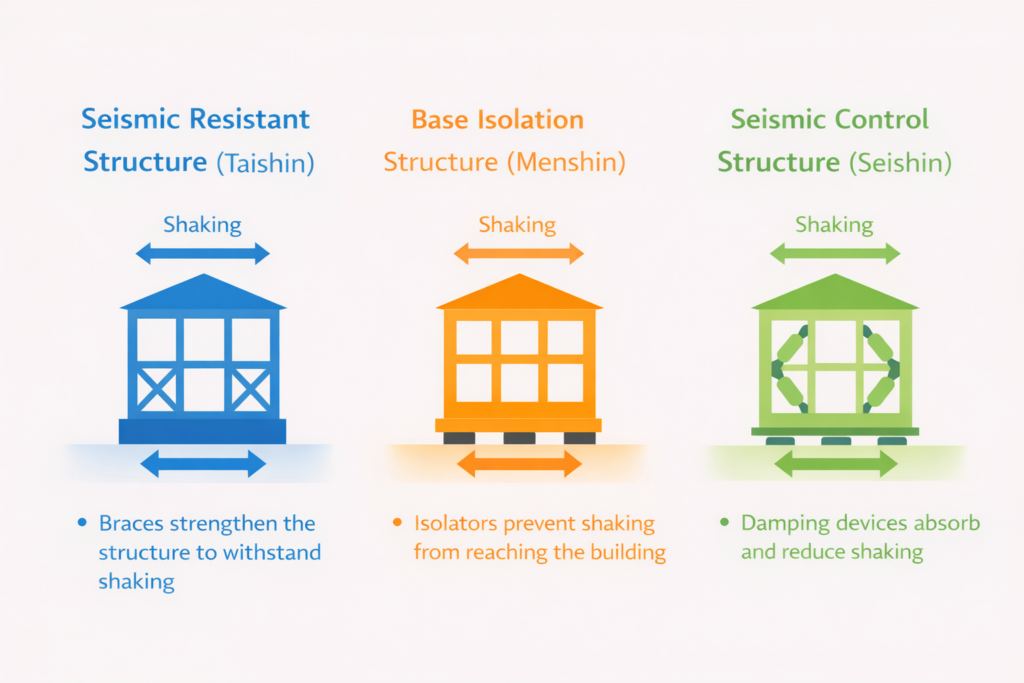 Seismic Resistant Structure (Taishin)

Shaking

• Braces strengthen the structure to withstand shaking

Base Isolation Structure (Menshin)

Shaking

• Isolators prevent shaking from reaching the building

Seismic Control Structure (Seishin)

Shaking

• Damping devices absorb and reduce shaking